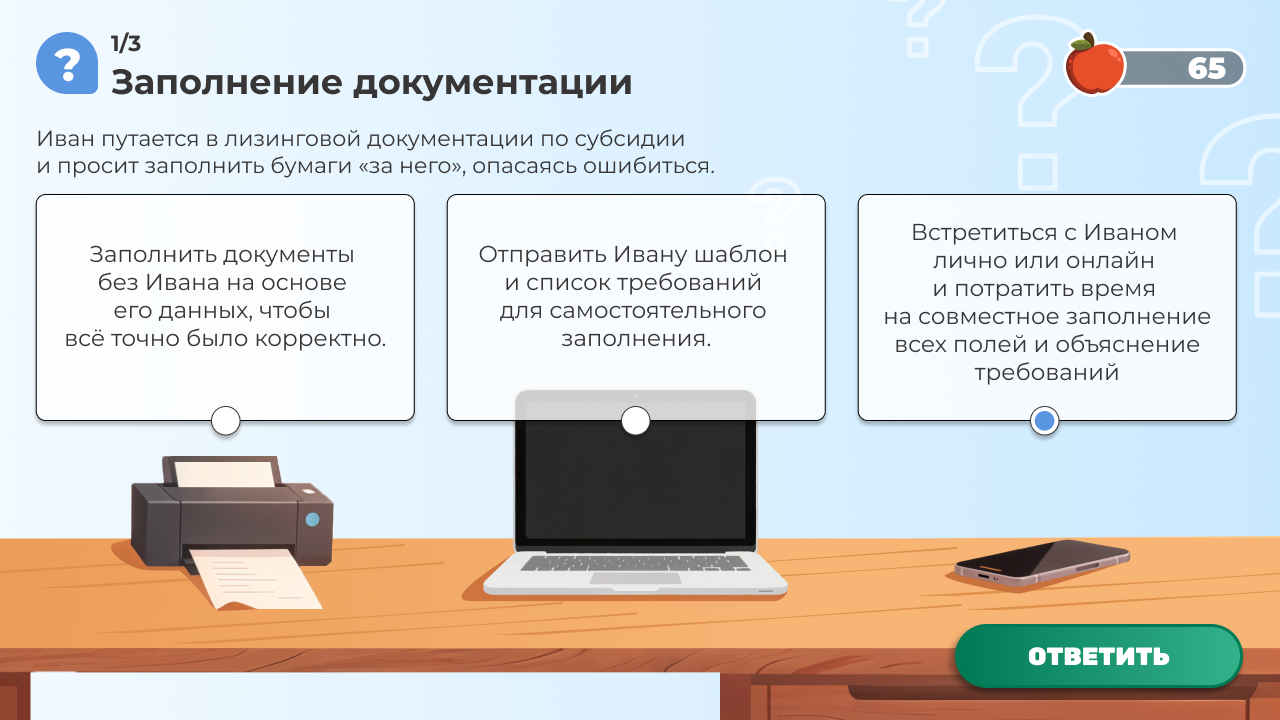 1/3
Заполнение документации

65

Иван путается в лизинговой документации по субсидии и просит заполнить бумаги «за него», опасаясь ошибиться.

Заполнить документы без Ивана на основе его данных, чтобы всё точно было корректно.

Отправить Ивану шаблон и список требований для самостоятельного заполнения.

Встретиться с Иваном лично или онлайн и потратить время на совместное заполнение всех полей и объяснение требований

ОТВЕТИТЬ